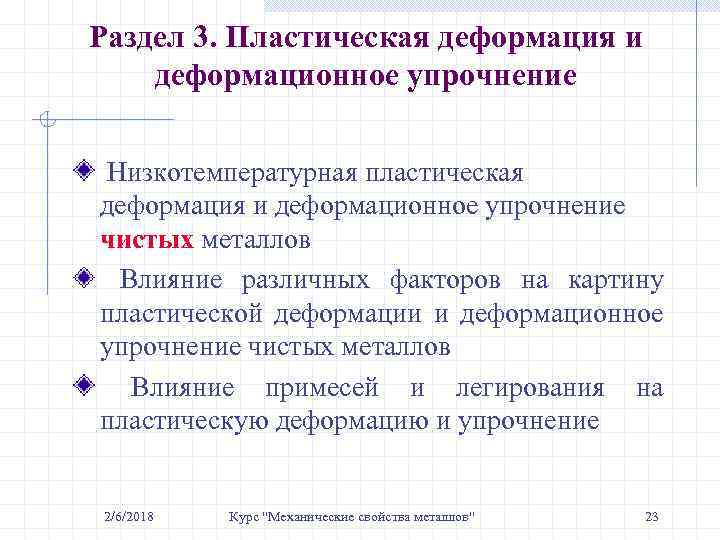 Раздел 3. Пластическая деформация и деформационное упрочнение

Низкотемпературная пластическая деформация и деформационное упрочнение чистых металлов

Влияние различных факторов на картину пластической деформации и деформационное упрочнение чистых металлов

Влияние примесей и легирования на пластическую деформацию и упрочнение

2/6/2018 Курс "Механические свойства металлов" 23